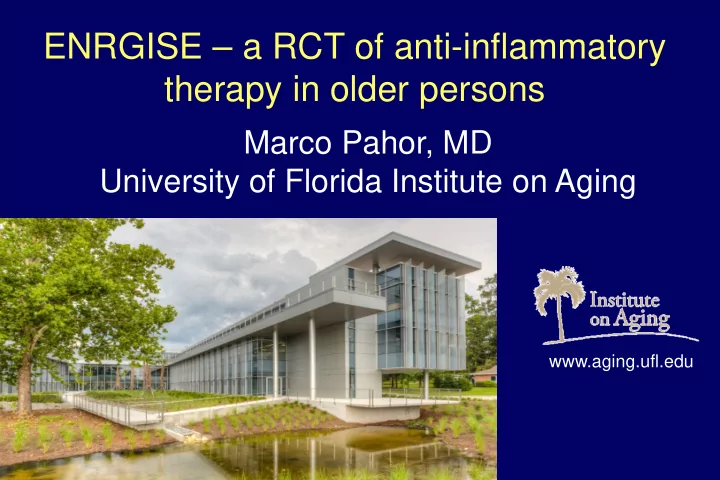 ENRGISE – a RCT of anti-inflammatory therapy in older persons

Marco Pahor, MD
University of Florida Institute on Aging

Institute on Aging

www.aging.ufl.edu